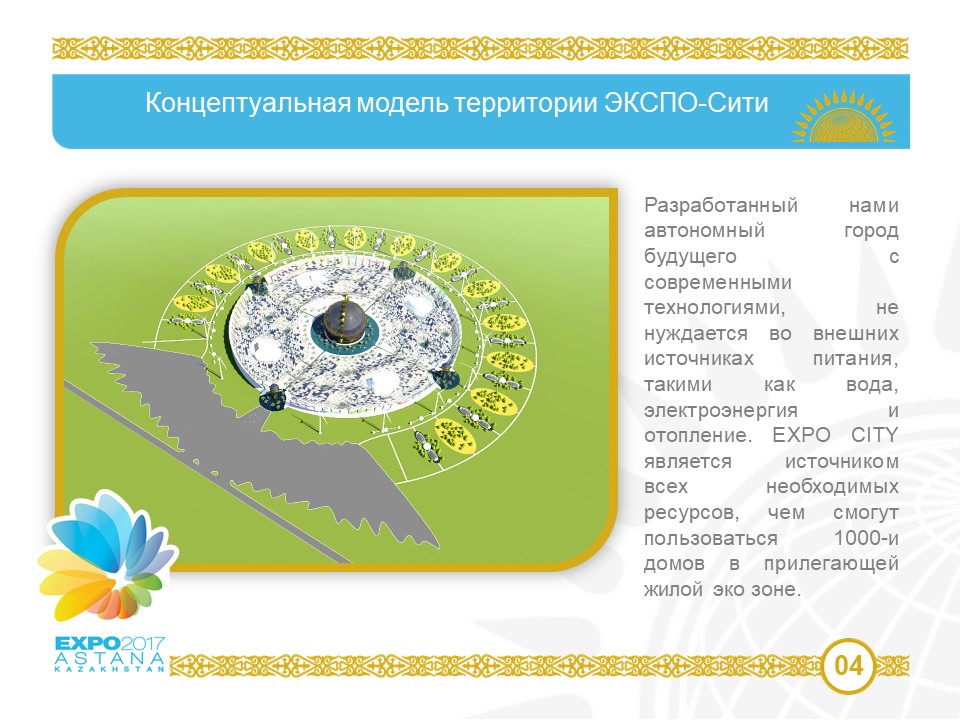 Концептуальная модель территории ЭКСПО-Сити

Разработанный нами автономный город будущего с современными технологиями, не нуждается во внешних источниках питания, такими как вода, электроэнергия и отопление. EXPO CITY является источником всех необходимых ресурсов, чем смогут пользоваться 1000-и домов в прилегающей жилой эко зоне.

EXPO2017
ASTANA
KAZAKHSTAN

04